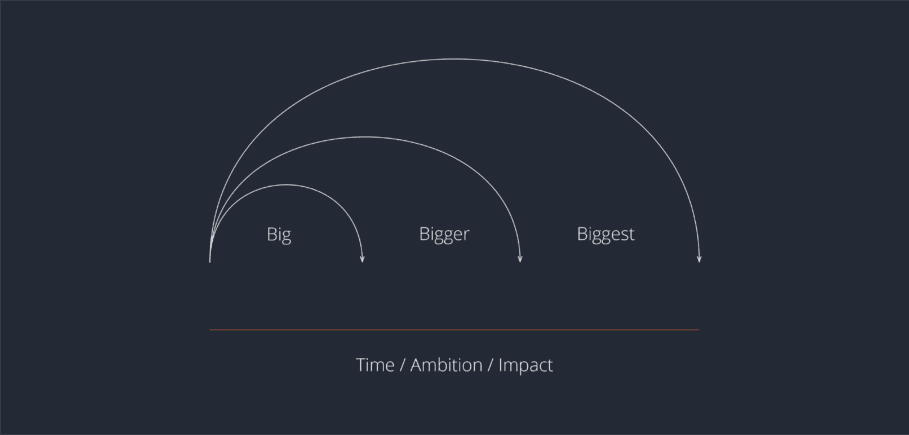 Big Bigger Biggest

Time / Ambition / Impact